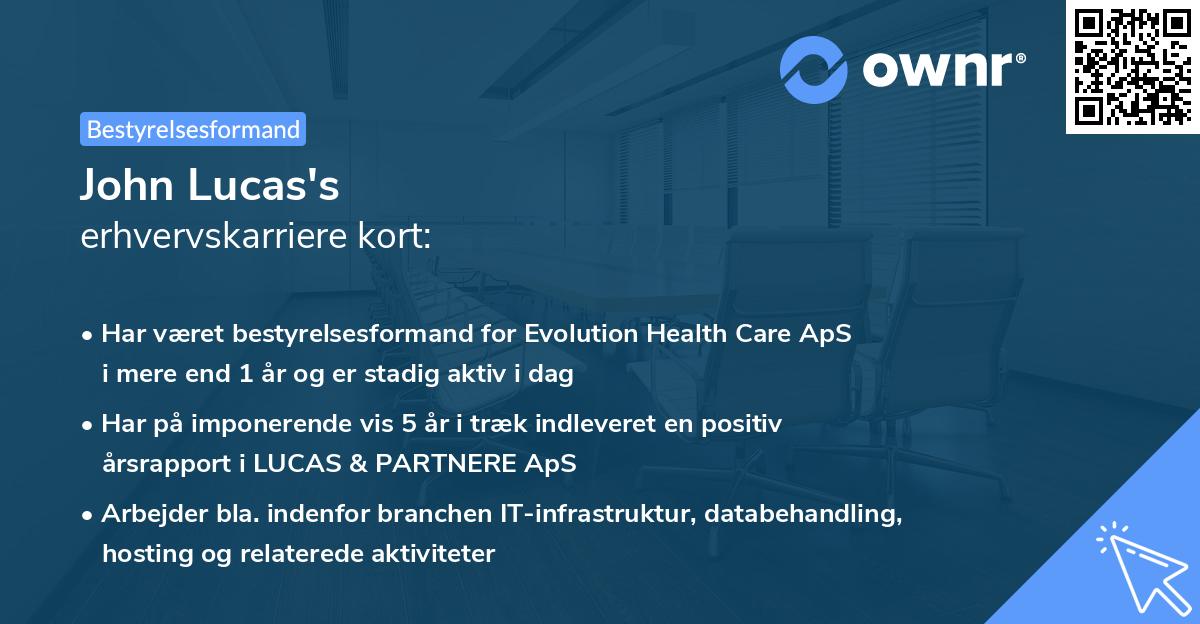 ownr®

Bestyrelsesformand

John Lucas's
erhvervskarriere kort:

• Har været bestyrelsesformand for Evolution Health Care ApS i mere end 1 år og er stadig aktiv i dag

• Har på imponerende vis 5 år i træk indleveret en positiv årsrapport i LUCAS & PARTNERE ApS

• Arbejder bla. indenfor branchen IT-infrastruktur, databehandling, hosting og relaterede aktiviteter